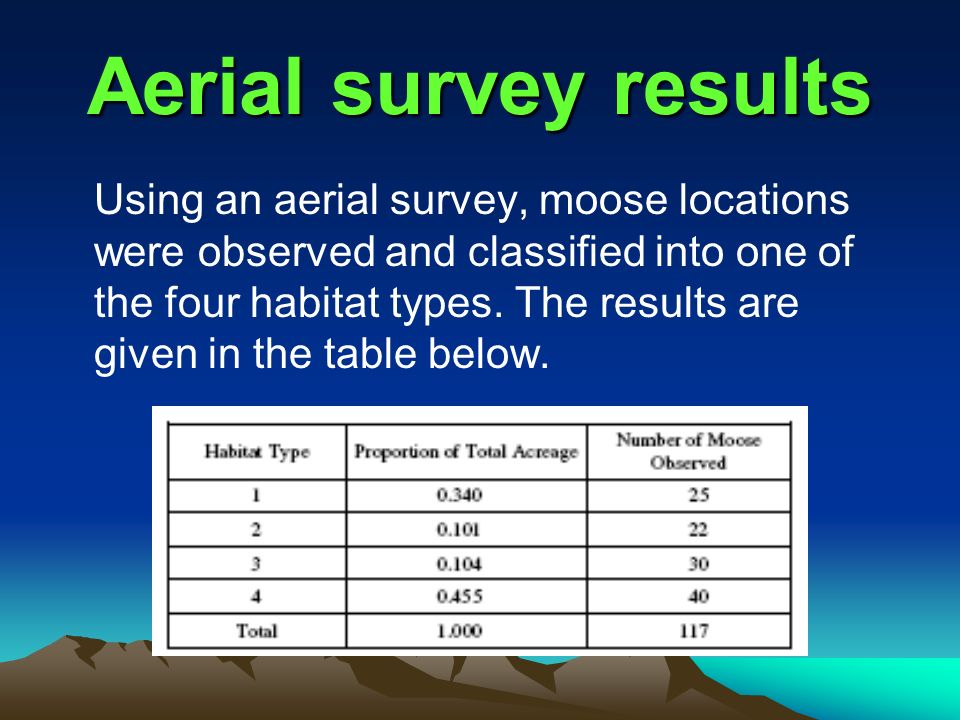 Aerial survey results

Using an aerial survey, moose locations were observed and classified into one of the four habitat types. The results are given in the table below.

| Habitat Type | Proportion of Total Acreage | Number of Moose Observed |
|---|---|---|
| 1 | 0.340 | 25 |
| 2 | 0.101 | 22 |
| 3 | 0.104 | 30 |
| 4 | 0.455 | 40 |
| Total | 1.000 | 117 |